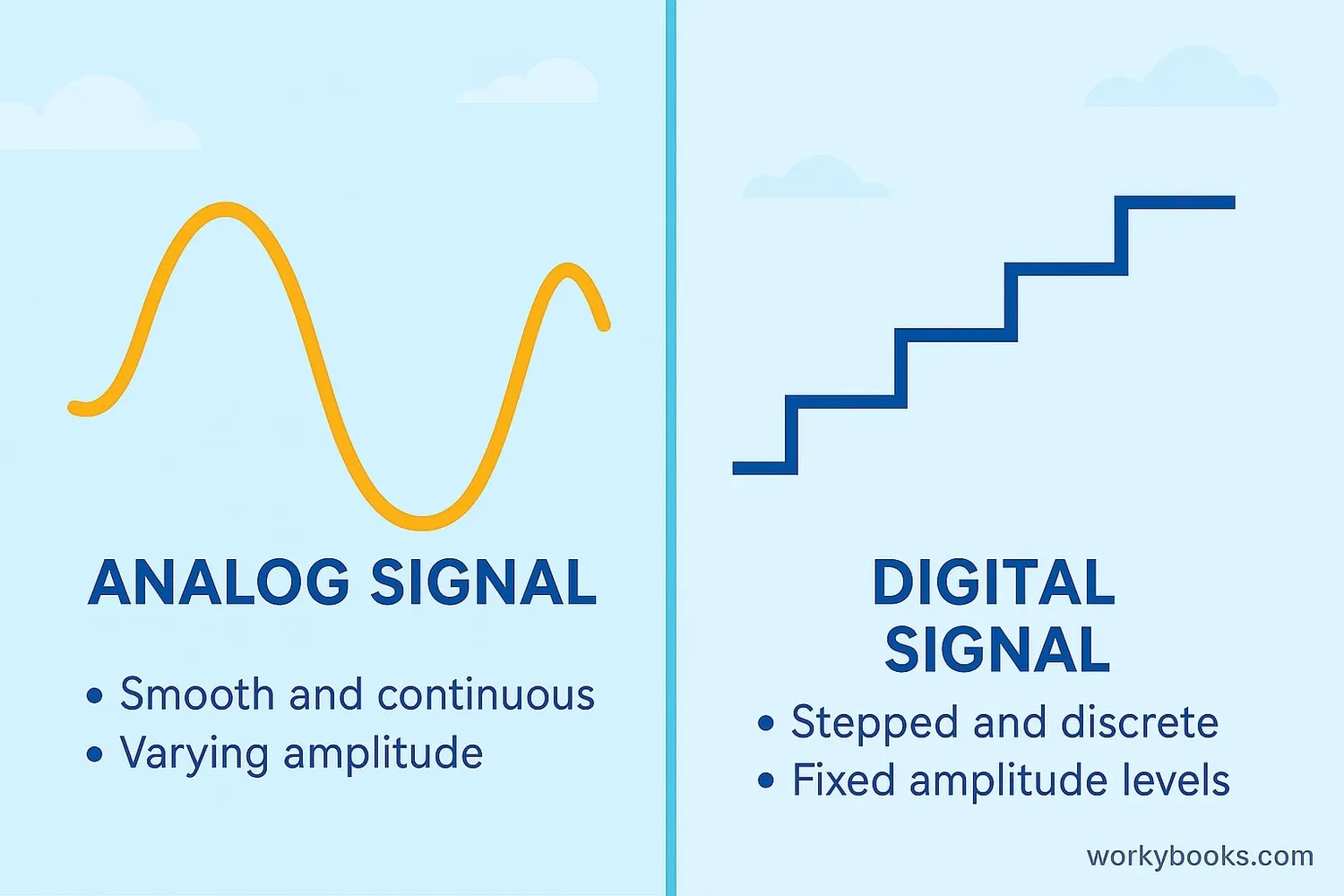 ANALOG SIGNAL

• Smooth and continuous
• Varying amplitude

DIGITAL SIGNAL

• Stepped and discrete
• Fixed amplitude levels

workybooks.com